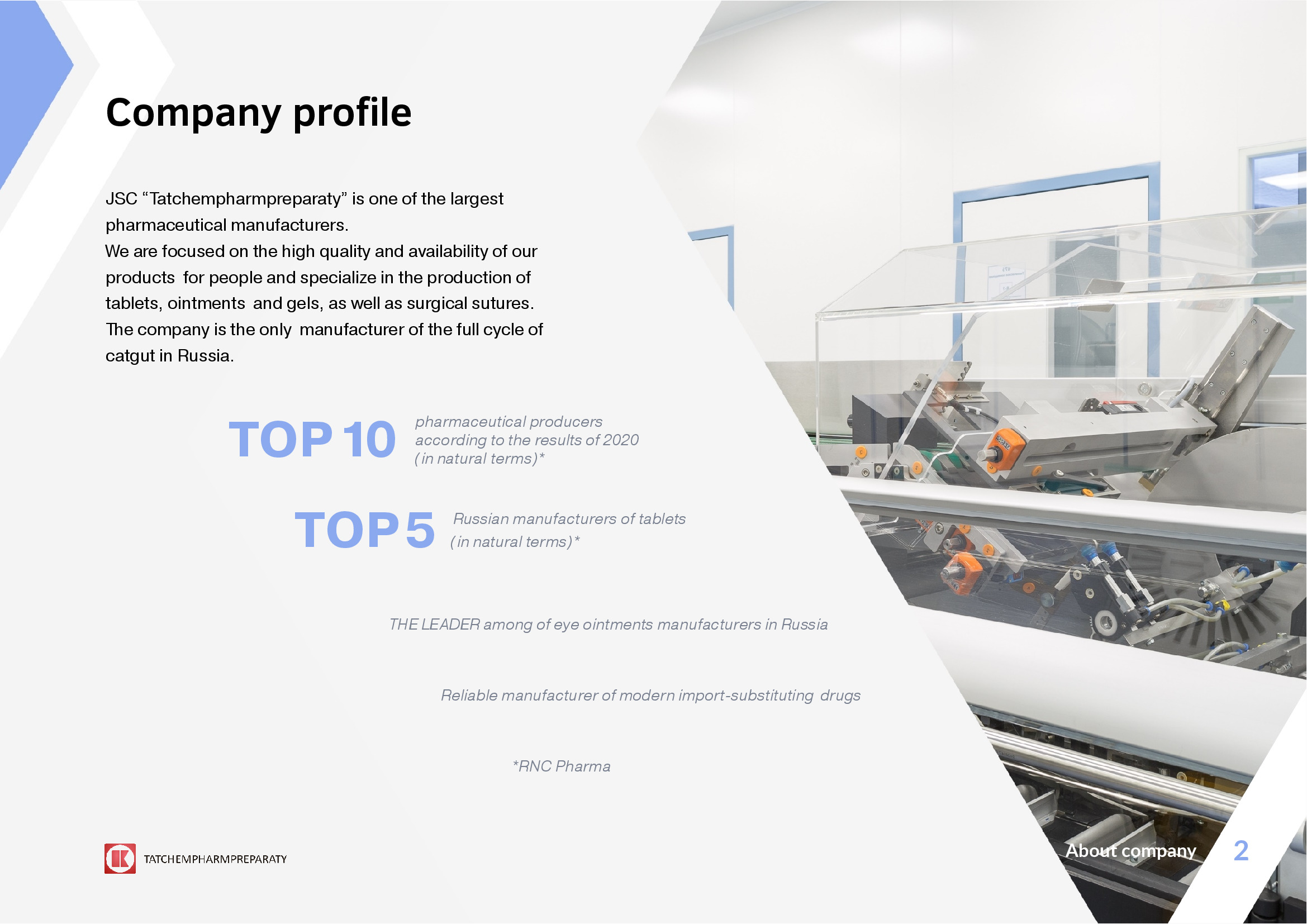 Company profile

JSC “Tatchempharmpreparaty” is one of the largest pharmaceutical manufacturers.
We are focused on the high quality and availability of our products for people and specialize in the production of tablets, ointments and gels, as well as surgical sutures. The company is the only manufacturer of the full cycle of catgut in Russia.

TOP 10 pharmaceutical producers according to the results of 2020 (in natural terms)*

TOP 5 Russian manufacturers of tablets (in natural terms)*

THE LEADER among of eye ointments manufacturers in Russia

Reliable manufacturer of modern import-substituting drugs

*RNC Pharma

TATCHEMPHARMPREPARATY

About company 2